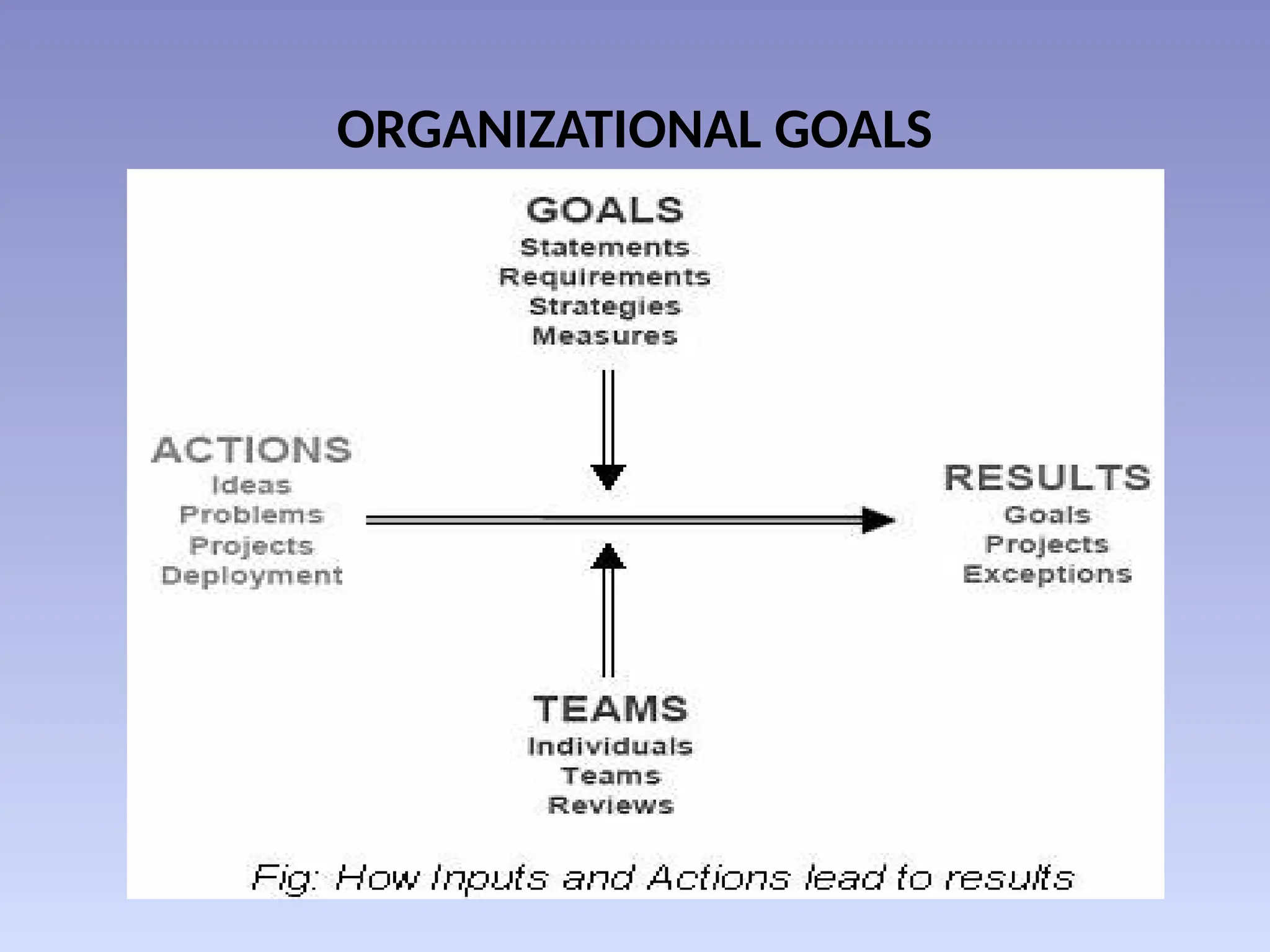 ORGANIZATIONAL GOALS

GOALS
Statements
Requirements
Strategies
Measures

ACTIONS
Ideas
Problems
Projects
Deployment

RESULTS
Goals
Projects
Exceptions

TEAMS
Individuals
Teams
Reviews

Fig: How Inputs and Actions lead to results